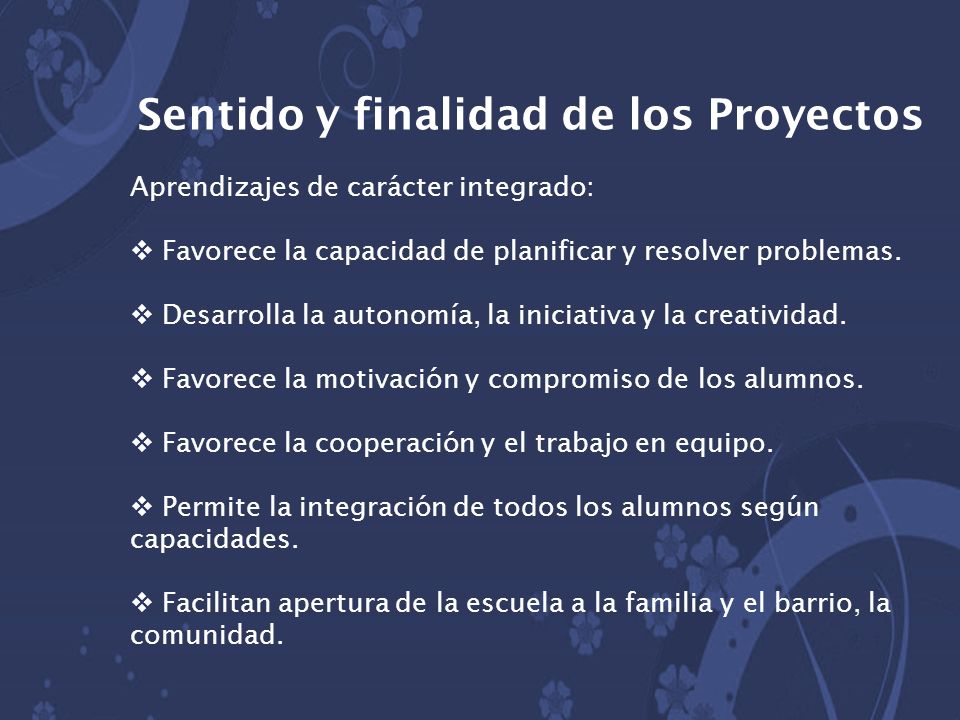 Sentido y finalidad de los Proyectos

Aprendizajes de carácter integrado:

❖ Favorece la capacidad de planificar y resolver problemas.

❖ Desarrolla la autonomía, la iniciativa y la creatividad.

❖ Favorece la motivación y compromiso de los alumnos.

❖ Favorece la cooperación y el trabajo en equipo.

❖ Permite la integración de todos los alumnos según capacidades.

❖ Facilitan apertura de la escuela a la familia y el barrio, la comunidad.